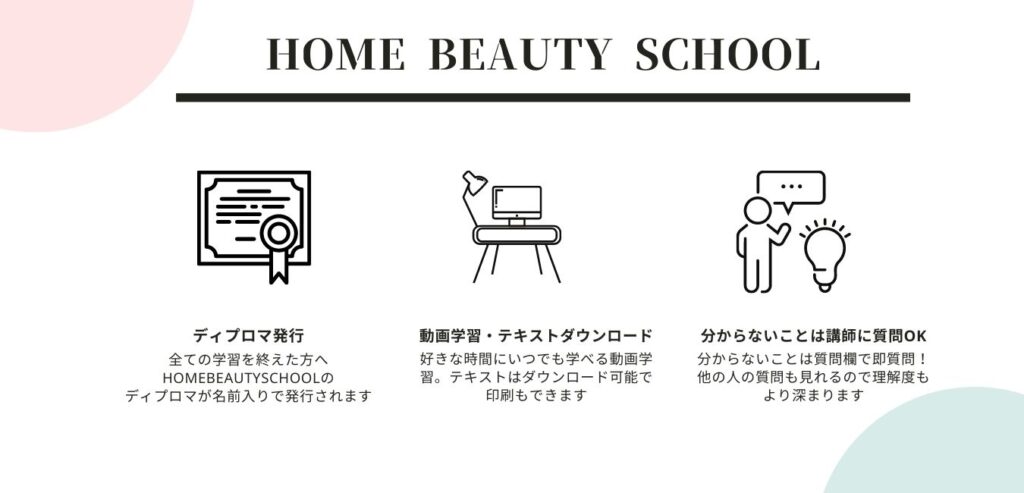 HOME BEAUTY SCHOOL

ディプロマ発行
全ての学習を終えた方へ HOMEBEAUTYSCHOOLの ディプロマが名前入りで発行されます

動画学習・テキストダウンロード
好きな時間にいつでも学べる動画学習。テキストはダウンロード可能で印刷もできます

分からないことは講師に質問OK
分からないことは質問欄で即質問！他の人の質問も見れるので理解度もより深まります